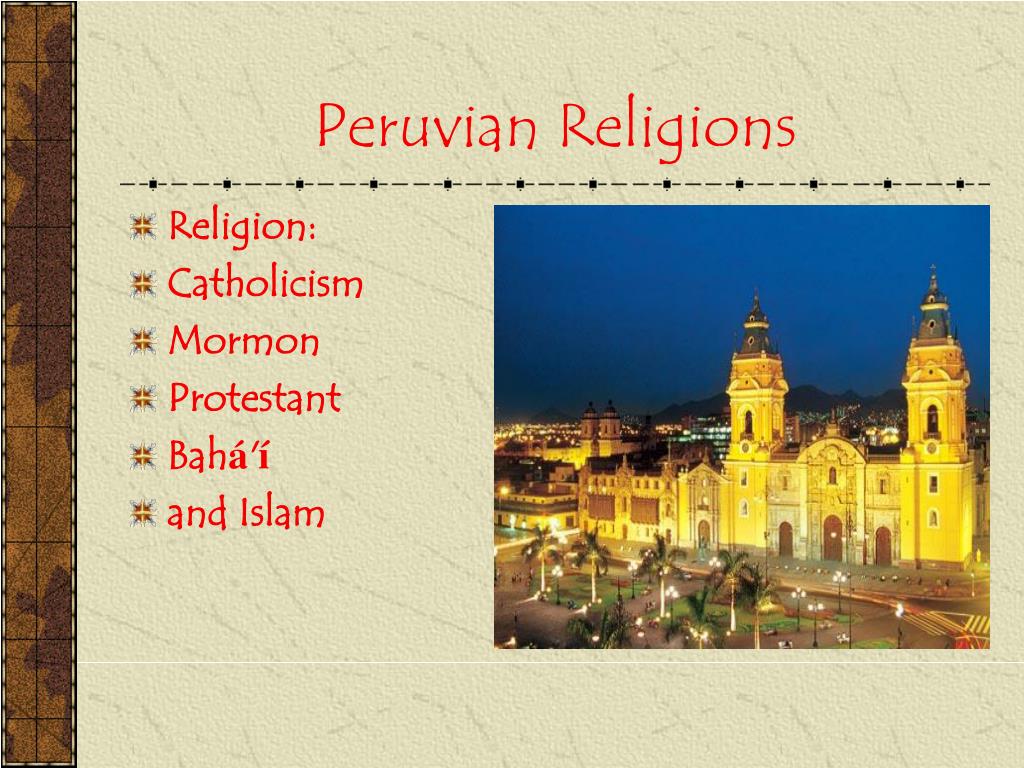 Peruvian Religions

Religion:
Catholicism
Mormon
Protestant
Bahá'í
and Islam